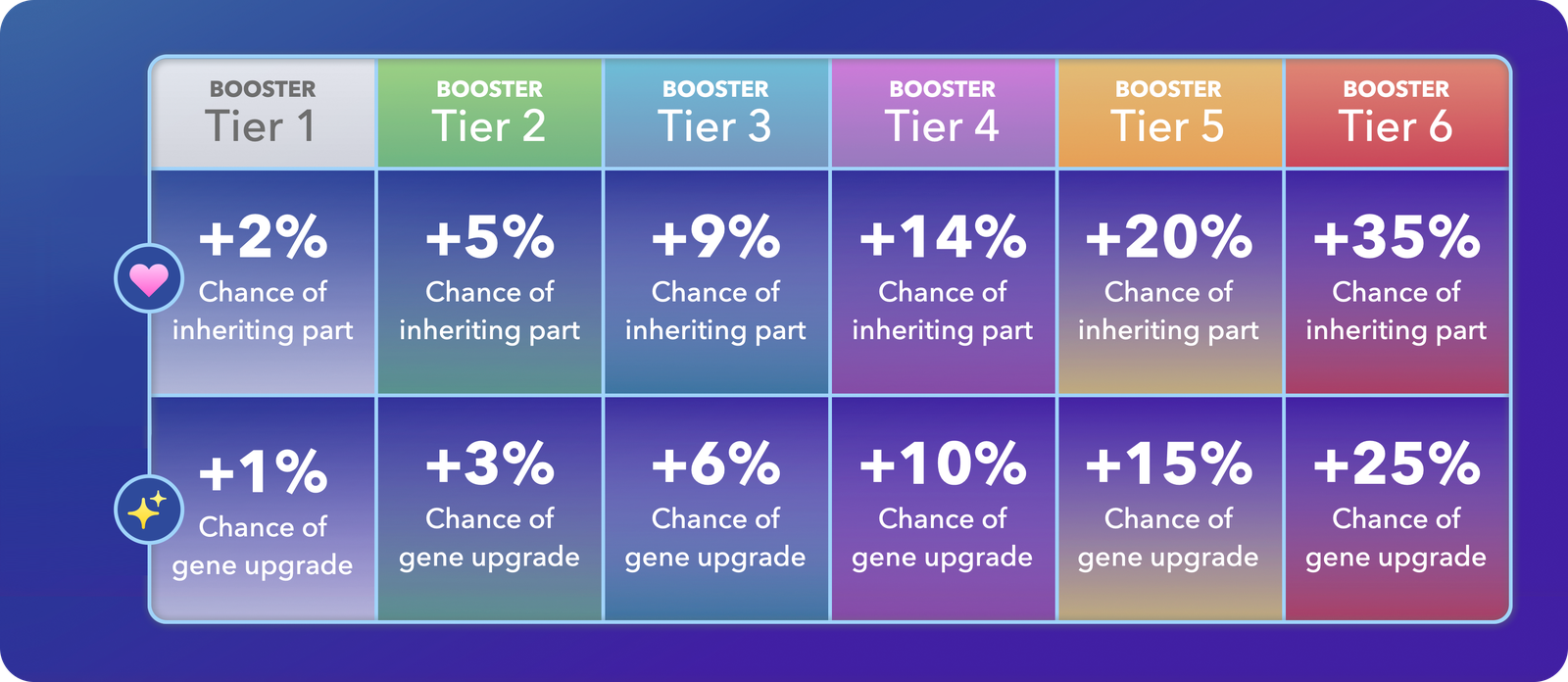 | BOOSTER Tier 1 | BOOSTER Tier 2 | BOOSTER Tier 3 | BOOSTER Tier 4 | BOOSTER Tier 5 | BOOSTER Tier 6 |
|---|---|---|---|---|---|
| +2% Chance of inheriting part | +5% Chance of inheriting part | +9% Chance of inheriting part | +14% Chance of inheriting part | +20% Chance of inheriting part | +35% Chance of inheriting part |
| +1% Chance of gene upgrade | +3% Chance of gene upgrade | +6% Chance of gene upgrade | +10% Chance of gene upgrade | +15% Chance of gene upgrade | +25% Chance of gene upgrade |